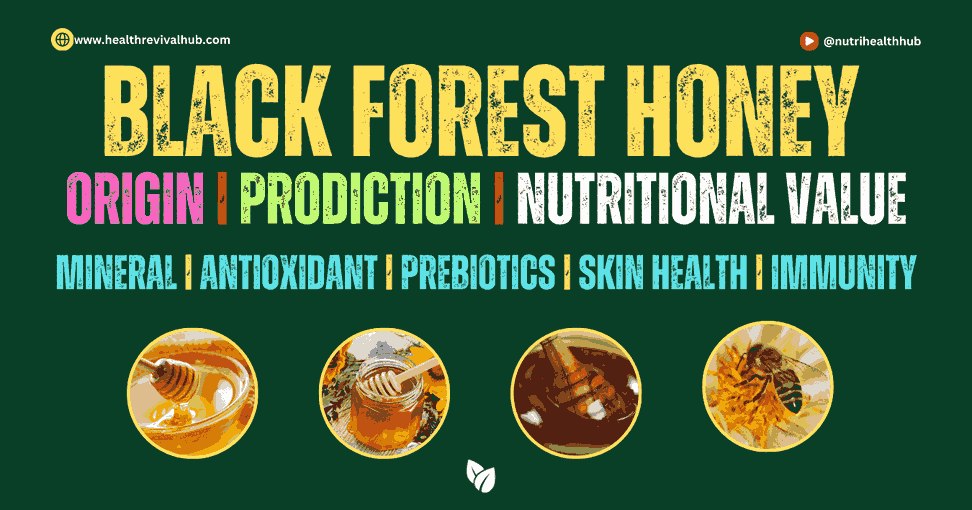 www.healthrevivalhub.com

@nutrihealthhub

BLACK FOREST HONEY

ORIGIN | PRODICTION | NUTRITIONAL VALUE

MINERAL | ANTIOXIDANT | PREBIOTICS | SKIN HEALTH | IMMUNITY